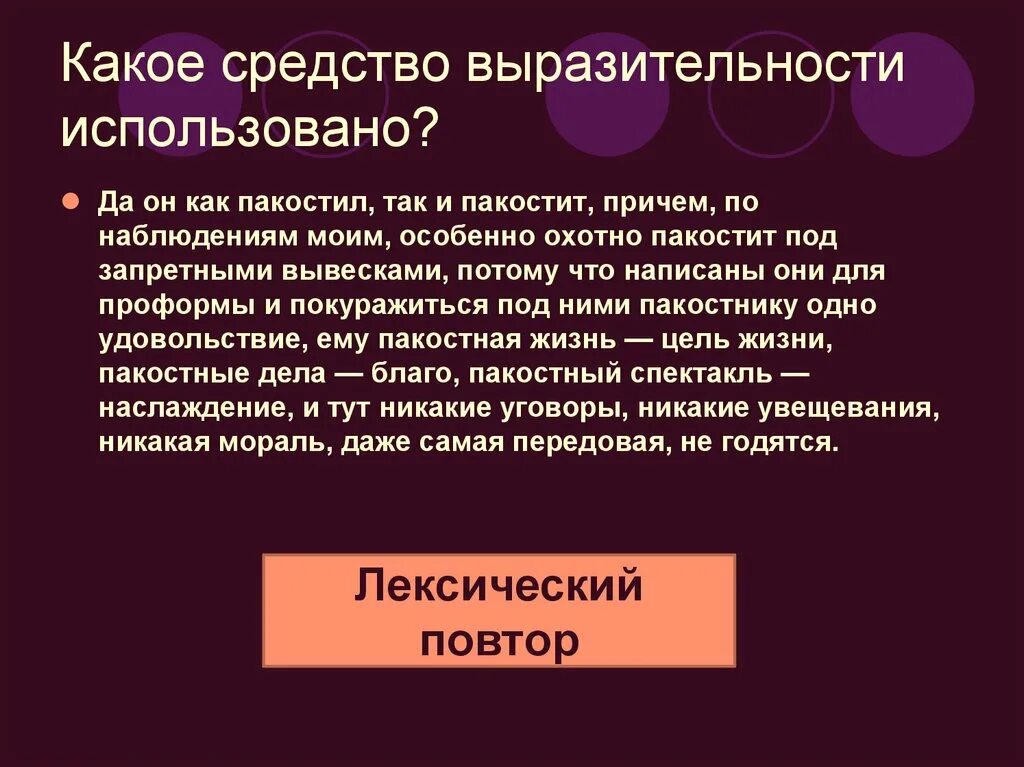 Какое средство выразительности использовано?

Да он как пакостил, так и пакостит, причем, по наблюдениям моим, особенно охотно пакостит под запретными вывесками, потому что написаны они для проформы и покуражиться под ними пакостнику одно удовольствие, ему пакостная жизнь — цель жизни, пакостные дела — благо, пакостный спектакль — наслаждение, и тут никакие уговоры, никакие увещевания, никакая мораль, даже самая передовая, не годятся.

Лексический повтор